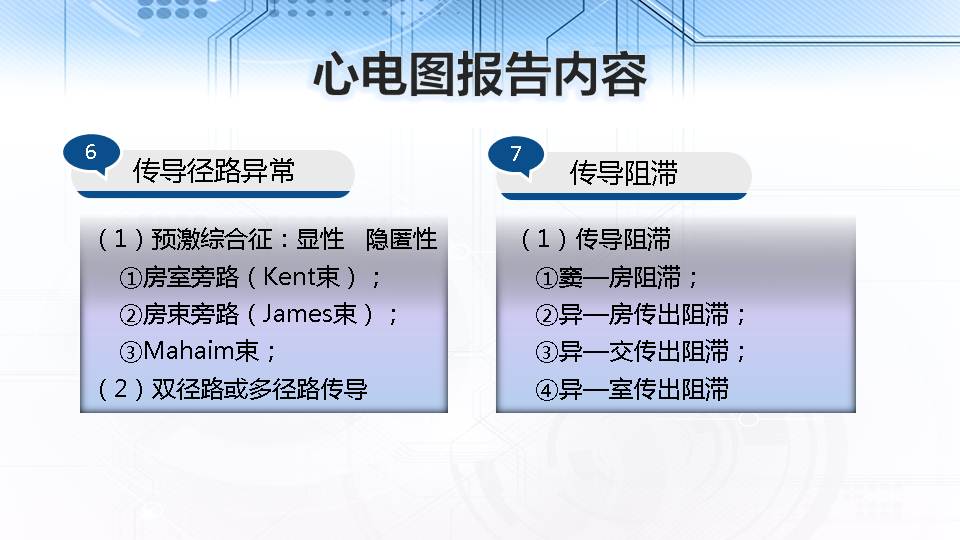 心电图报告内容

6 传导径路异常

（1）预激综合征：显性 隐匿性
①房室旁路（Kent束）；
②房束旁路（James束）；
③Mahaim束；
（2）双径路或多径路传导

7 传导阻滞

（1）传导阻滞
①窦—房阻滞；
②异—房传出阻滞；
③异—交传出阻滞；
④异—室传出阻滞